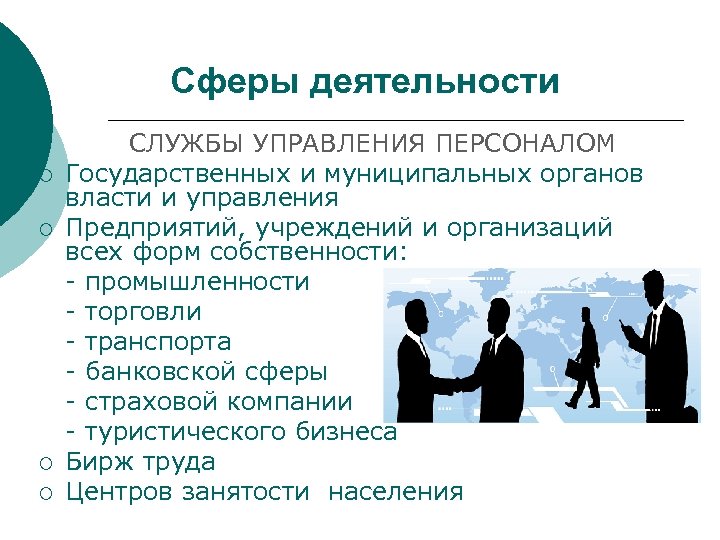 Сферы деятельности

СЛУЖБЫ УПРАВЛЕНИЯ ПЕРСОНАЛОМ

○ Государственных и муниципальных органов власти и управления
○ Предприятий, учреждений и организаций всех форм собственности:
- промышленности
- торговли
- транспорта
- банковской сферы
- страховой компании
- туристического бизнеса
○ Бирж труда
○ Центров занятости населения